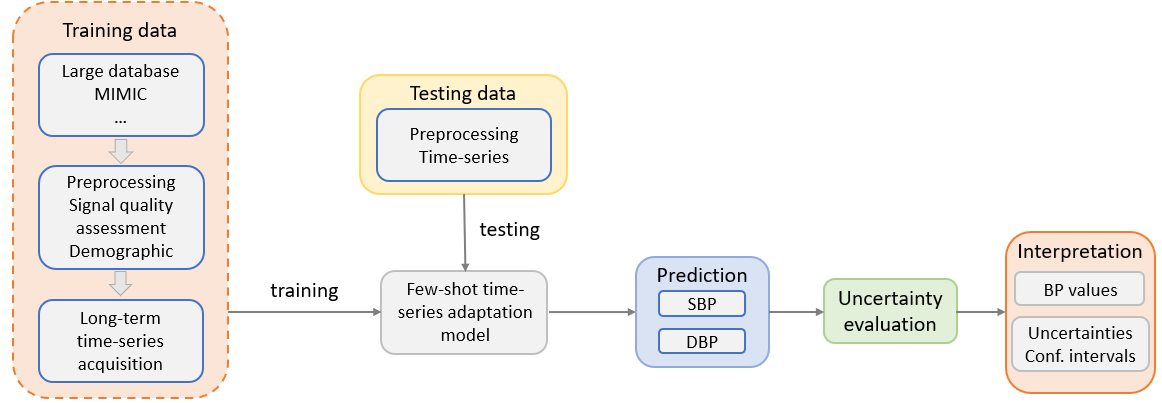 Training data

Large database
MIMIC
...

Preprocessing
Signal quality assessment
Demographic

Long-term
time-series
acquisition

training

Testing data

Preprocessing
Time-series

testing

Few-shot time-series adaptation model

Prediction

SBP

DBP

Uncertainty evaluation

Interpretation

BP values

Uncertainties
Conf. intervals